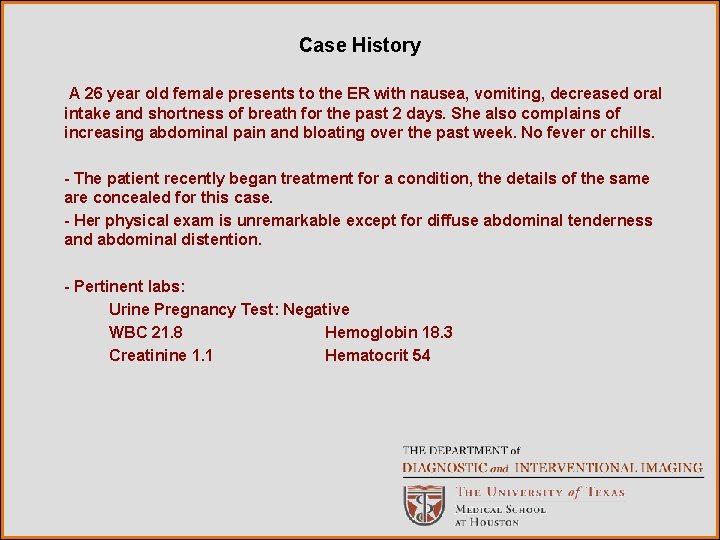 Case History

A 26 year old female presents to the ER with nausea, vomiting, decreased oral intake and shortness of breath for the past 2 days. She also complains of increasing abdominal pain and bloating over the past week. No fever or chills.

- The patient recently began treatment for a condition, the details of the same are concealed for this case.

- Her physical exam is unremarkable except for diffuse abdominal tenderness and abdominal distention.

- Pertinent labs:
Urine Pregnancy Test: Negative
WBC 21.8 Hemoglobin 18.3
Creatinine 1.1 Hematocrit 54

THE DEPARTMENT of
DIAGNOSTIC and INTERVENTIONAL IMAGING
THE UNIVERSITY of TEXAS
MEDICAL SCHOOL
AT HOUSTON